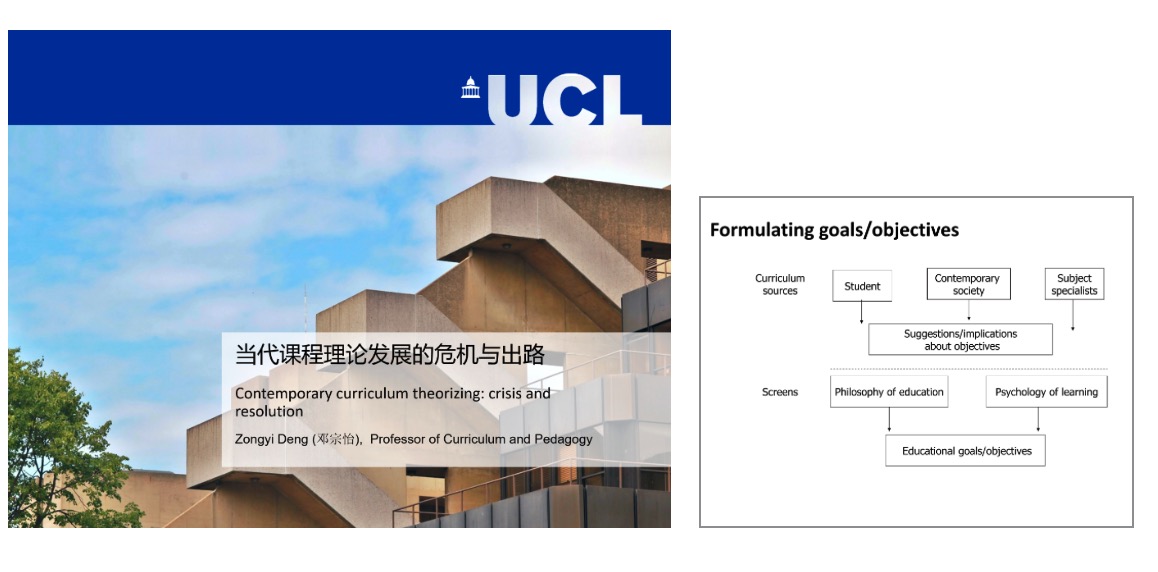 UCL

当代课程理论发展的危机与出路

Contemporary curriculum theorizing: crisis and resolution

Zongyi Deng (邓宗怡), Professor of Curriculum and Pedagogy

Formulating goals/objectives

Curriculum sources

Student

Contemporary society

Subject specialists

Suggestions/implications about objectives

Screens

Philosophy of education

Psychology of learning

Educational goals/objectives